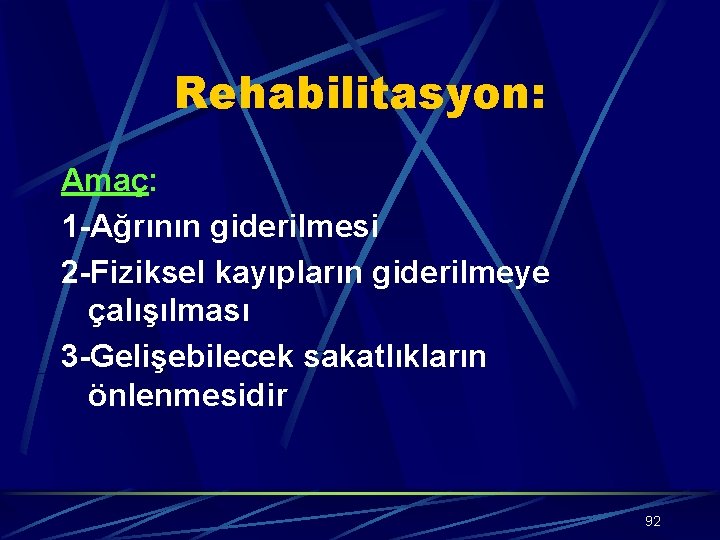 Rehabilitasyon:

Amaç:

1-Ağrının giderilmesi

2-Fiziksel kayıpların giderilmeye çalışılması

3-Gelişebilecek sakatlıkların önlenmesidir

92